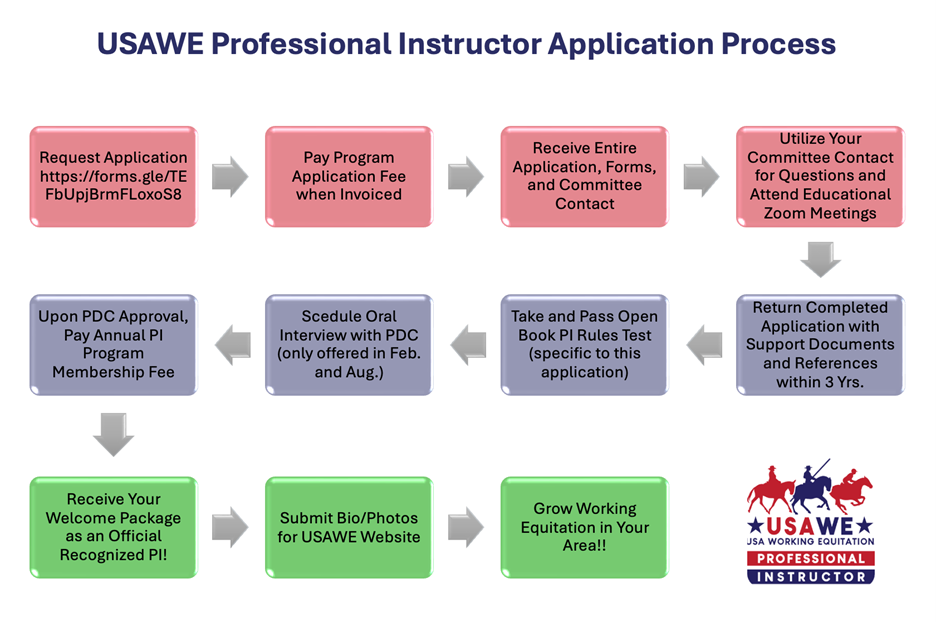 USAWE Professional Instructor Application Process

Request Application https://forms.gle/TEFbUpjBrmFLoxoS8

Pay Program Application Fee when Invoiced

Receive Entire Application, Forms, and Committee Contact

Utilize Your Committee Contact for Questions and Attend Educational Zoom Meetings

Return Completed Application with Support Documents and References within 3 Yrs.

Take and Pass Open Book PI Rules Test (specific to this application)

Scedule Oral Interview with PDC (only offered in Feb. and Aug.)

Upon PDC Approval, Pay Annual PI Program Membership Fee

Receive Your Welcome Package as an Official Recognized PI!

Submit Bio/Photos for USAWE Website

Grow Working Equitation in Your Area!!

USAWE
USA WORKING EQUITATION
PROFESSIONAL
INSTRUCTOR